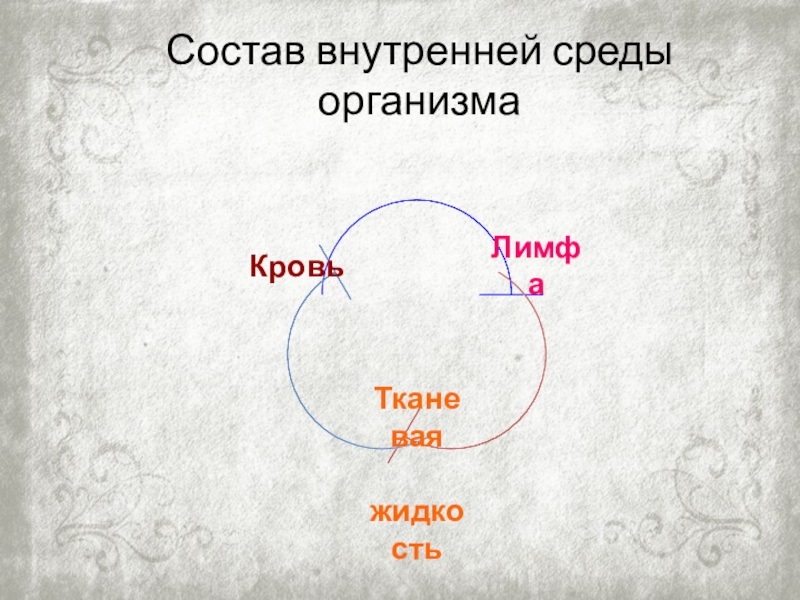 Состав внутренней среды организма

Кровь

Лимфа

Тканевая

жидкость